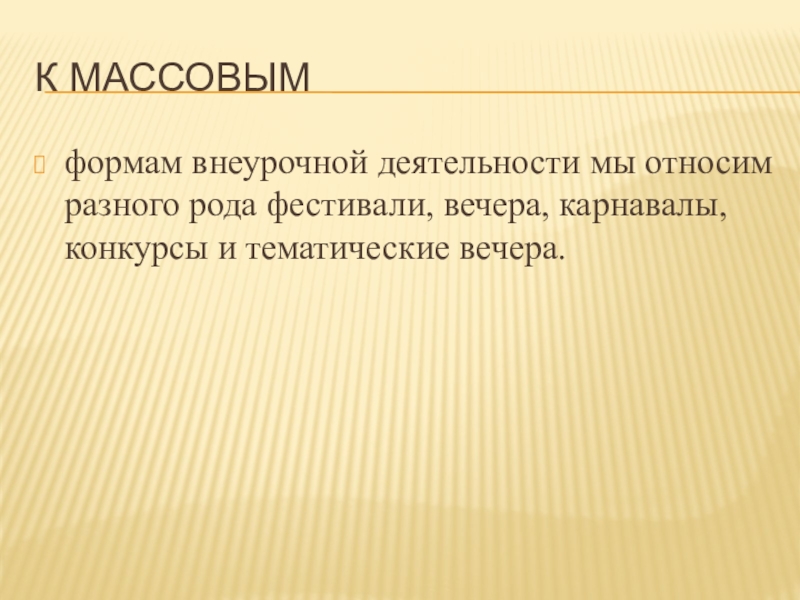 К МАССОВЫМ

формам внеурочной деятельности мы относим разного рода фестивали, вечера, карнавалы, конкурсы и тематические вечера.